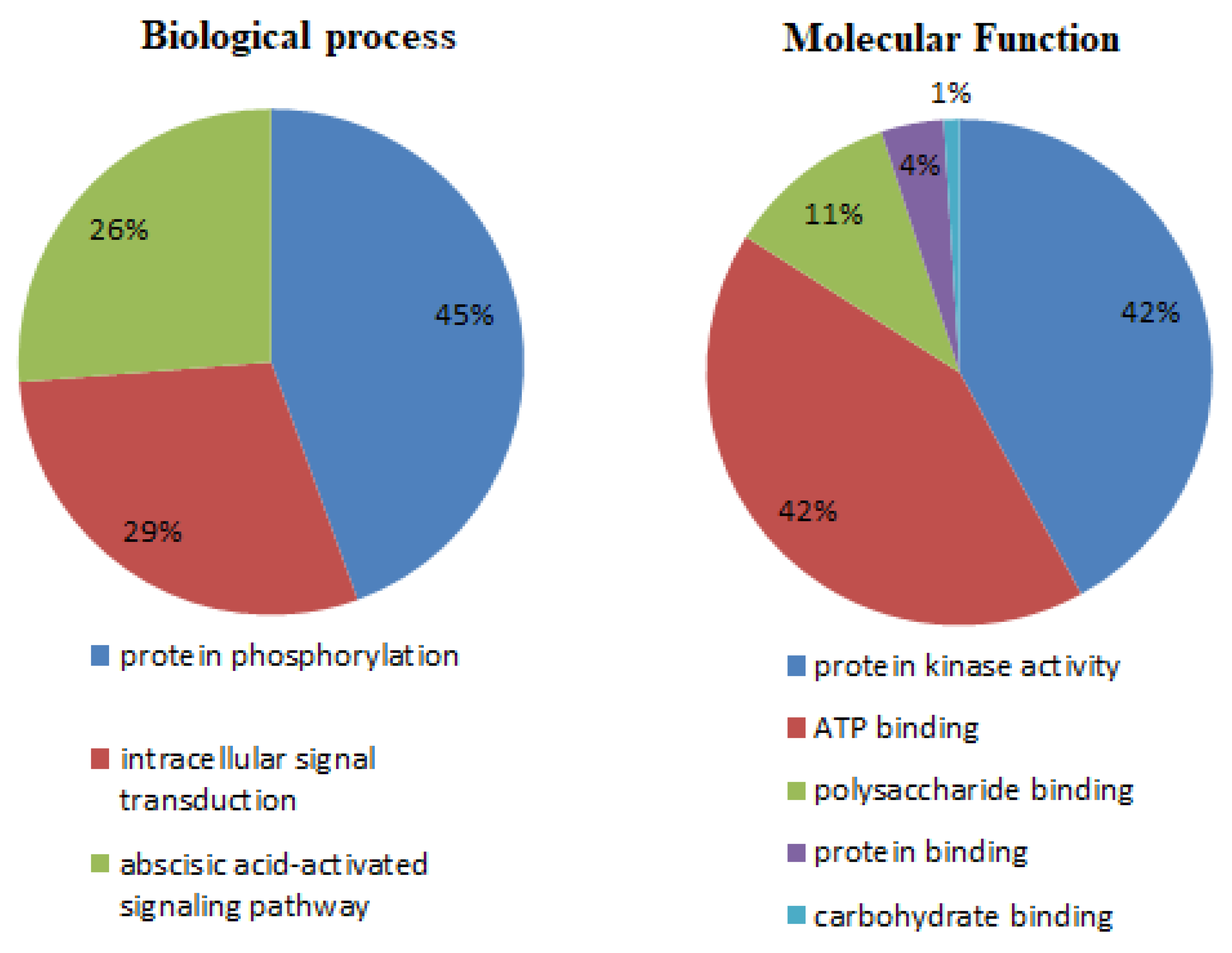 Biological process

26%

45%

29%

protein phosphorylation

intracellular signal transduction

abscisic acid-activated signaling pathway

Molecular Function

1%

4%

11%

42%

42%

protein kinase activity

ATP binding

polysaccharide binding

protein binding

carbohydrate binding